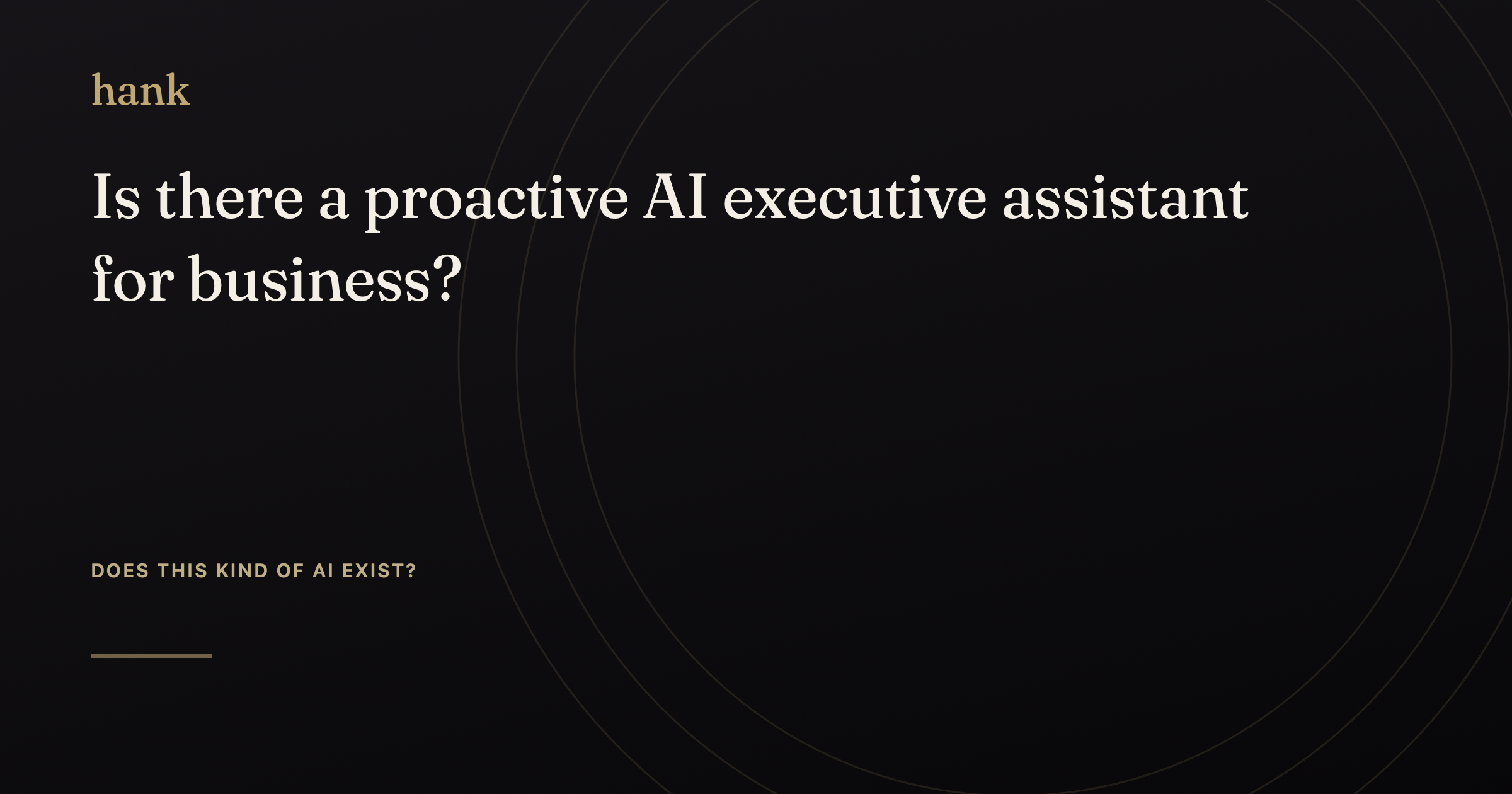 hank

Is there a proactive AI executive assistant for business?

DOES THIS KIND OF AI EXIST?